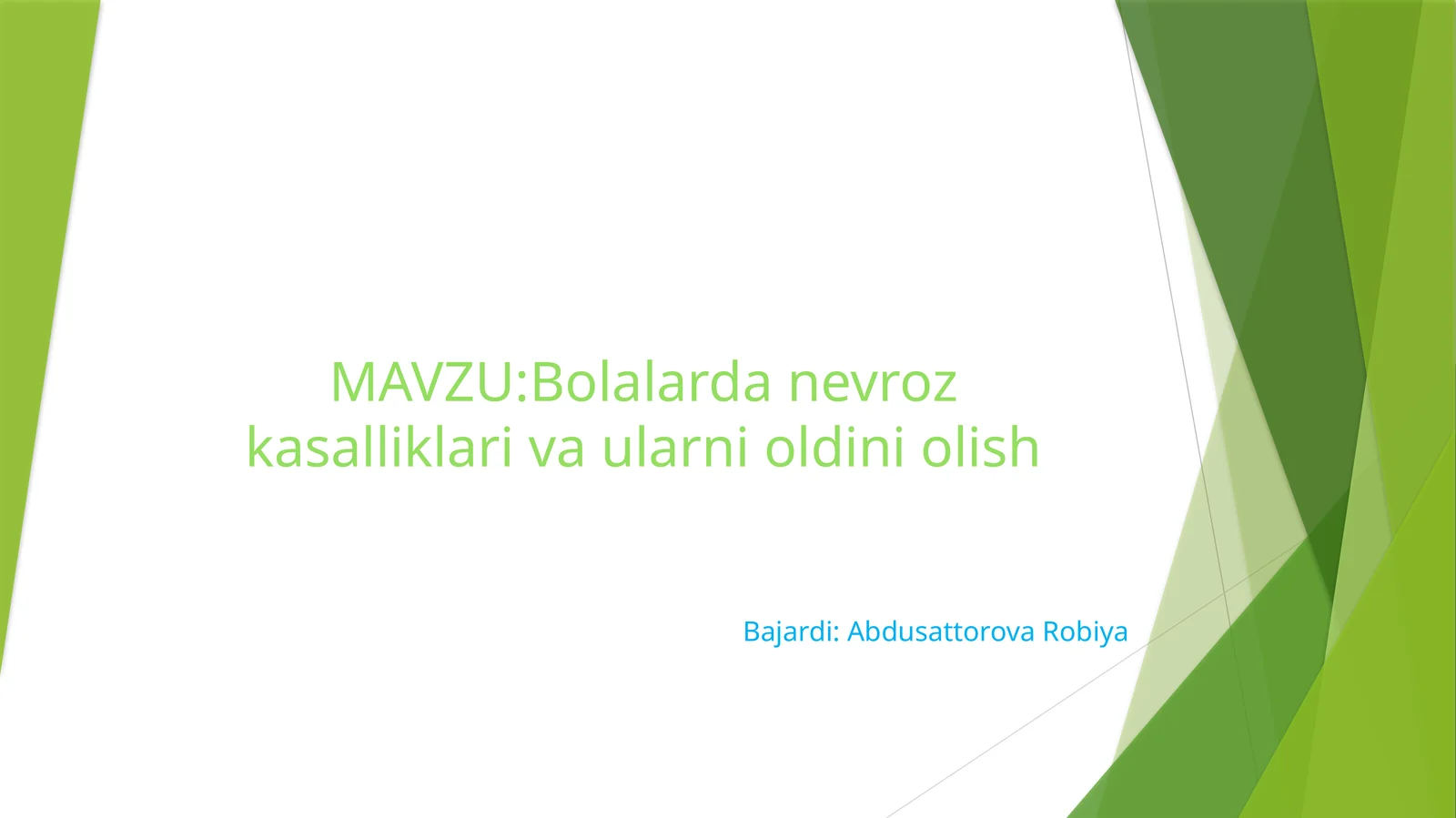 MAVZU:Bolalarda nevroz kasalliklari va ularni oldini olish

Bajardi: Abdusattorova Robiya